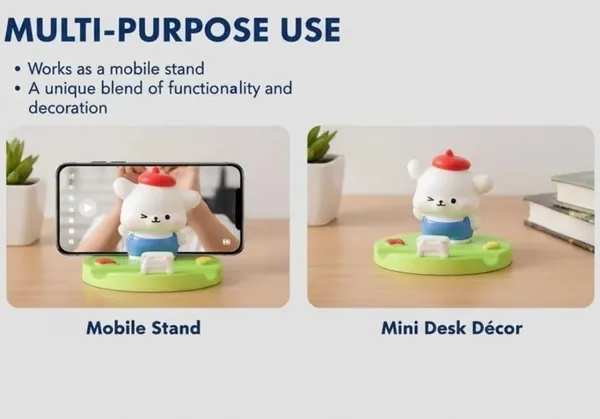 MULTI-PURPOSE USE

• Works as a mobile stand
• A unique blend of functionality and decoration

Mobile Stand

Mini Desk Décor